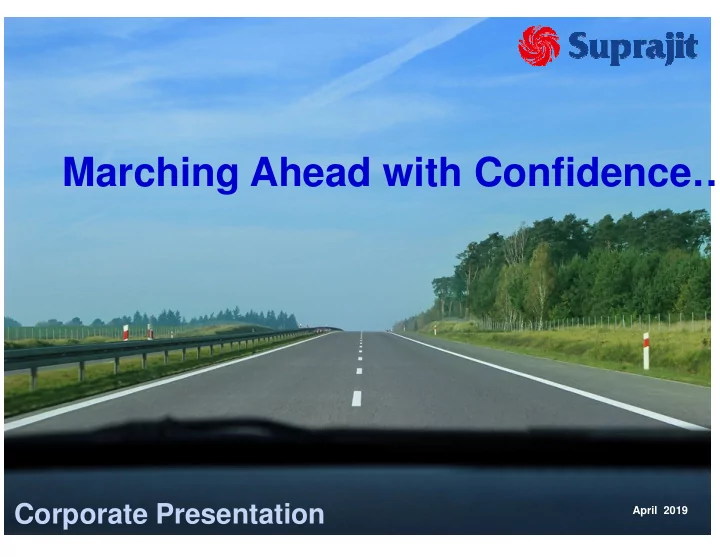 Suprajit

Marching Ahead with Confidence..

Corporate Presentation

April 2019